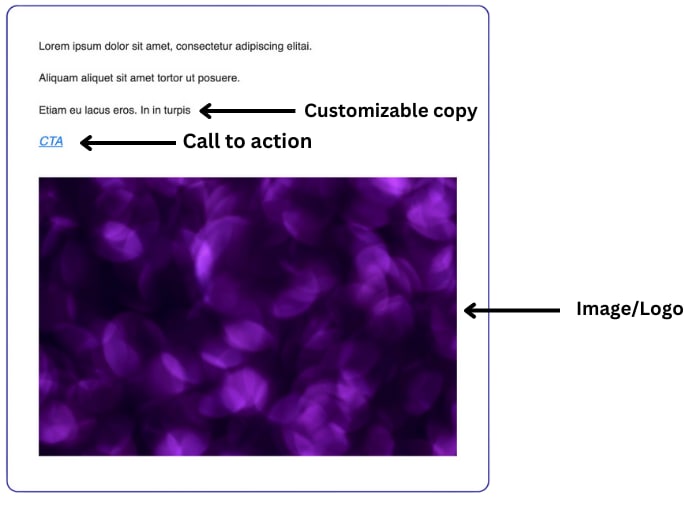 Lorem ipsum dolor sit amet, consectetur adipiscing elitai.

Aliquam aliquet sit amet tortor ut posuere.

Etiam eu lacus eros. In in turpis

Customizable copy

CTA

Call to action

Image/Logo